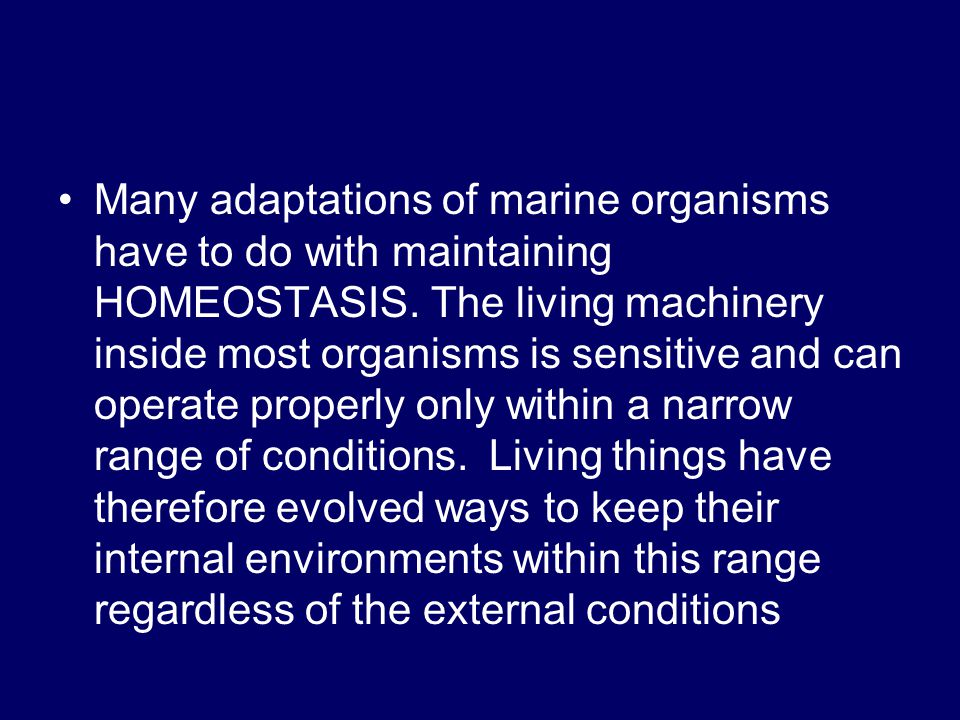 • Many adaptations of marine organisms have to do with maintaining HOMEOSTASIS. The living machinery inside most organisms is sensitive and can operate properly only within a narrow range of conditions. Living things have therefore evolved ways to keep their internal environments within this range regardless of the external conditions